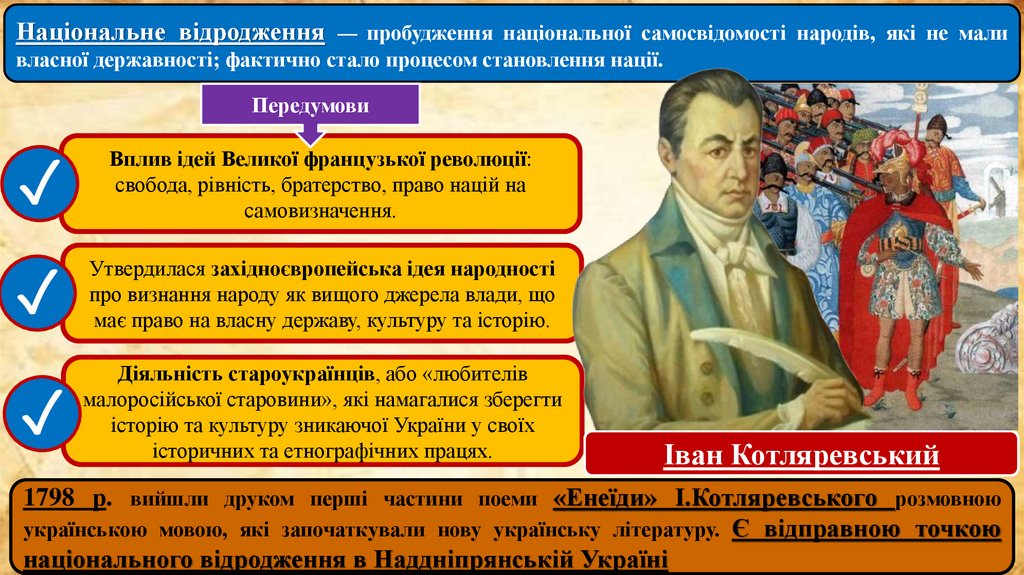 Національне відродження — пробудження національної самосвідомості народів, які не мали власної державності; фактично стало процесом становлення нації.

Передумови

Вплив ідей Великої французької революції: свобода, рівність, братерство, право націй на самовизначення.

Утвердилася західноєвропейська ідея народності про визнання народу як вищого джерела влади, що має право на власну державу, культуру та історію.

Діяльність староукраїнців, або «любителів малоросійської старовини», які намагалися зберегти історію та культуру зникаючої України у своїх історичних та етнографічних працях.

Іван Котляревський

1798 р. вийшли друком перші частини поеми «Енеїди» І.Котляревського розмовною українською мовою, які започаткували нову українську літературу. Є відправною точкою національного відродження в Наддніпрянській Україні